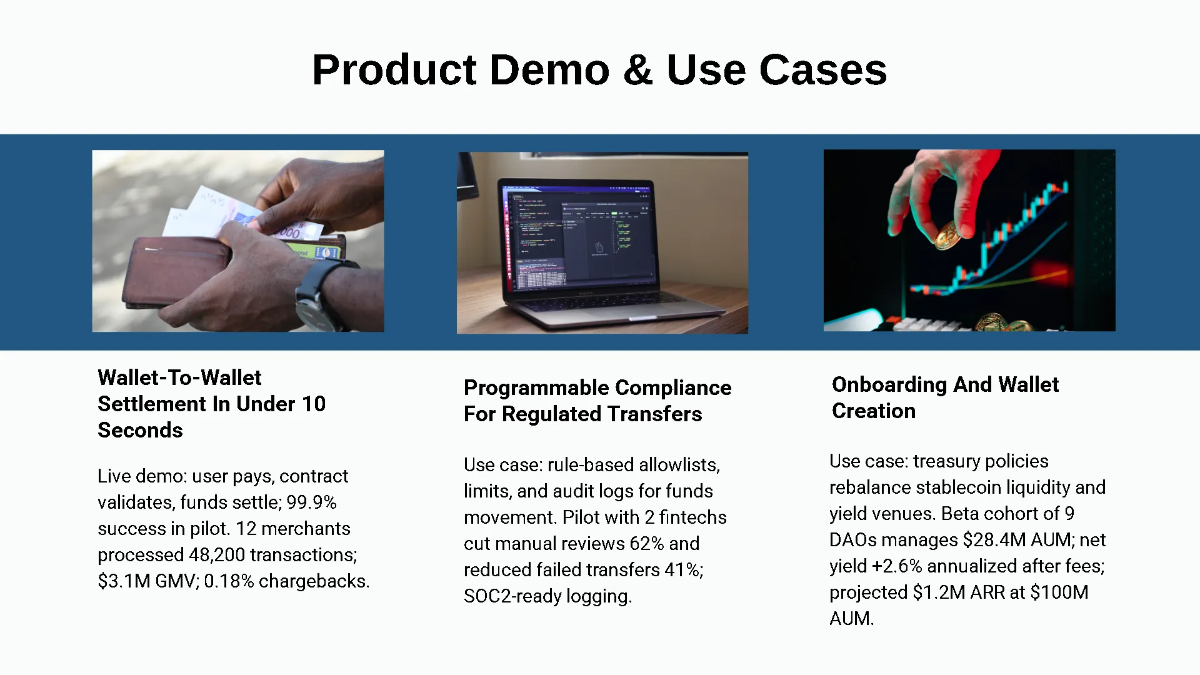 Product Demo & Use Cases

Wallet-To-Wallet Settlement In Under 10 Seconds

Live demo: user pays, contract validates, funds settle; 99.9% success in pilot. 12 merchants processed 48,200 transactions; \$3.1M GMV; 0.18% chargebacks.

Programmable Compliance For Regulated Transfers

Use case: rule-based allowlists, limits, and audit logs for funds movement. Pilot with 2 fintechs cut manual reviews 62% and reduced failed transfers 41%; SOC2-ready logging.

Onboarding And Wallet Creation

Use case: treasury policies rebalance stablecoin liquidity and yield venues. Beta cohort of 9 DAOs manages \$28.4M AUM; net yield +2.6% annualized after fees; projected \$1.2M ARR at \$100M AUM.